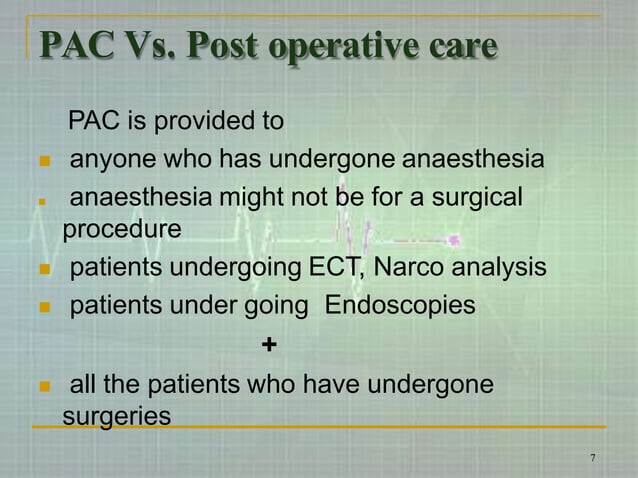 PAC Vs. Post operative care

PAC is provided to

- anyone who has undergone anaesthesia
- anaesthesia might not be for a surgical procedure
- patients undergoing ECT, Narco analysis
- patients under going Endoscopies

+

- all the patients who have undergone surgeries

7